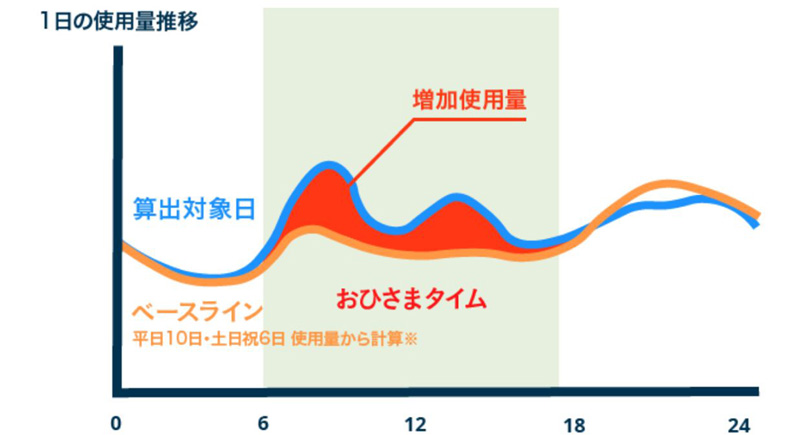 1日の使用量推移

増加使用量

算出対象日

おひさまタイム

ベースライン
平日10日・土日祝6日 使用量から計算※

0
6
12
18
24